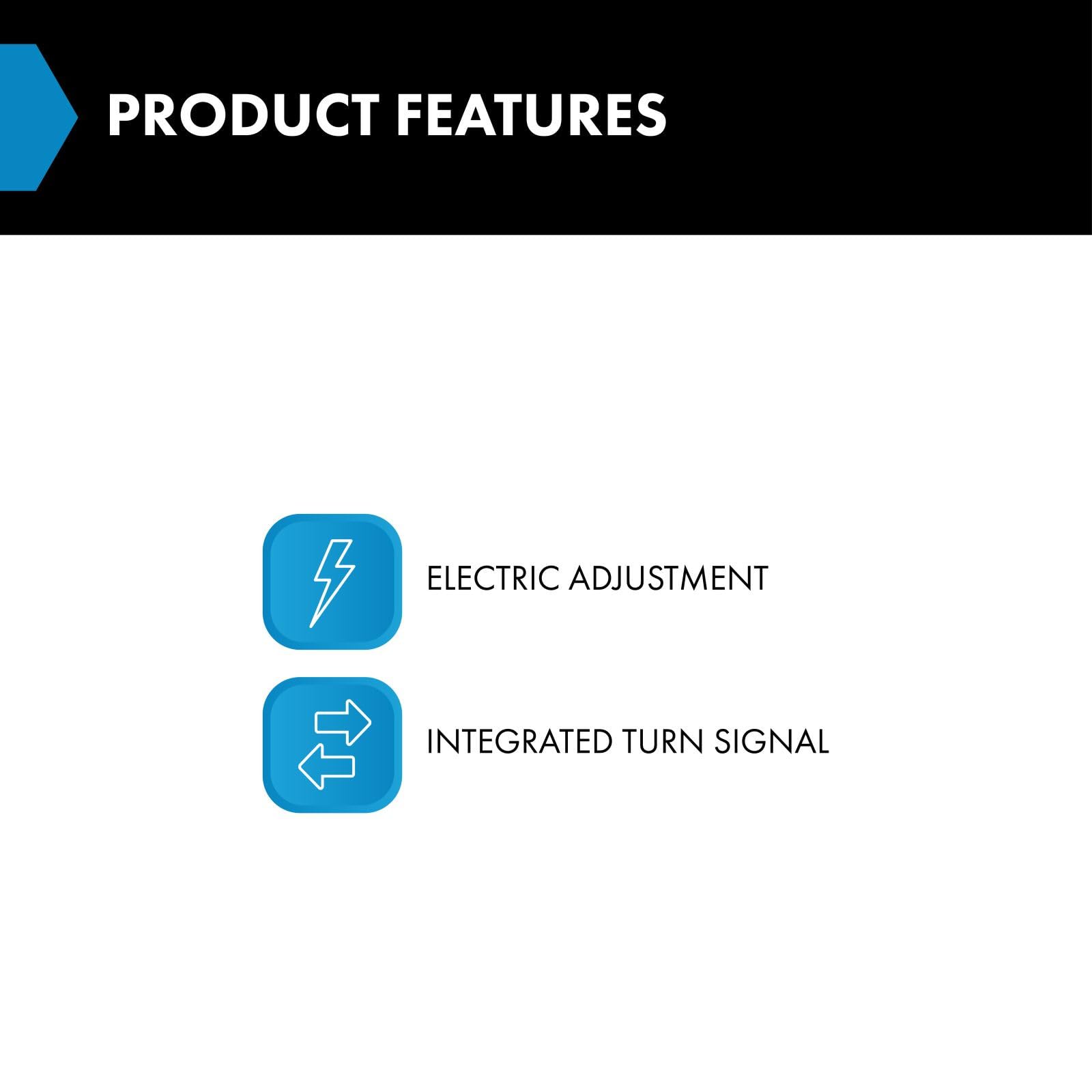 PRODUCT FEATURES

ELECTRIC ADJUSTMENT

INTEGRATED TURN SIGNAL